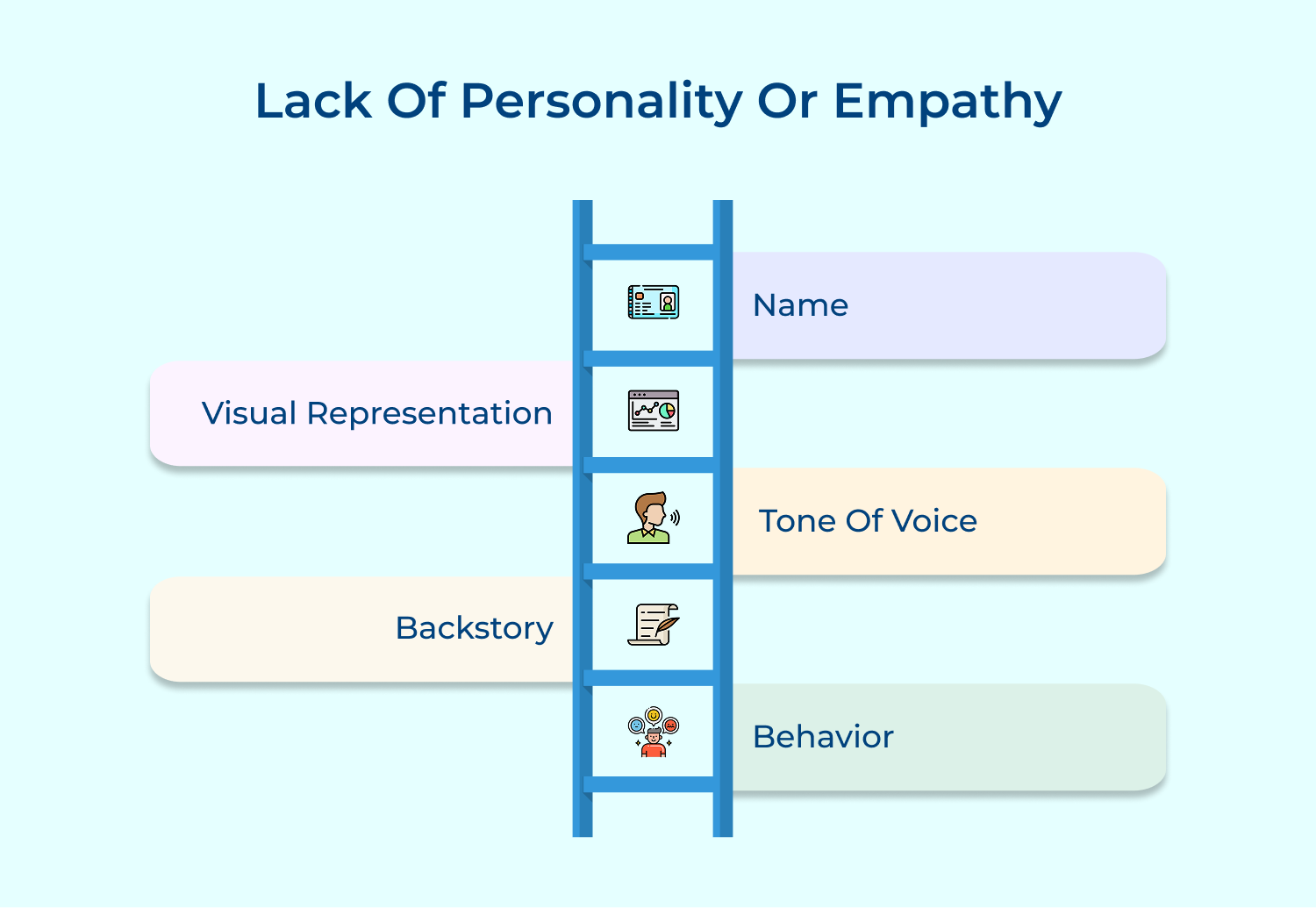 Lack Of Personality Or Empathy

Name

Visual Representation

Tone Of Voice

Backstory

Behavior